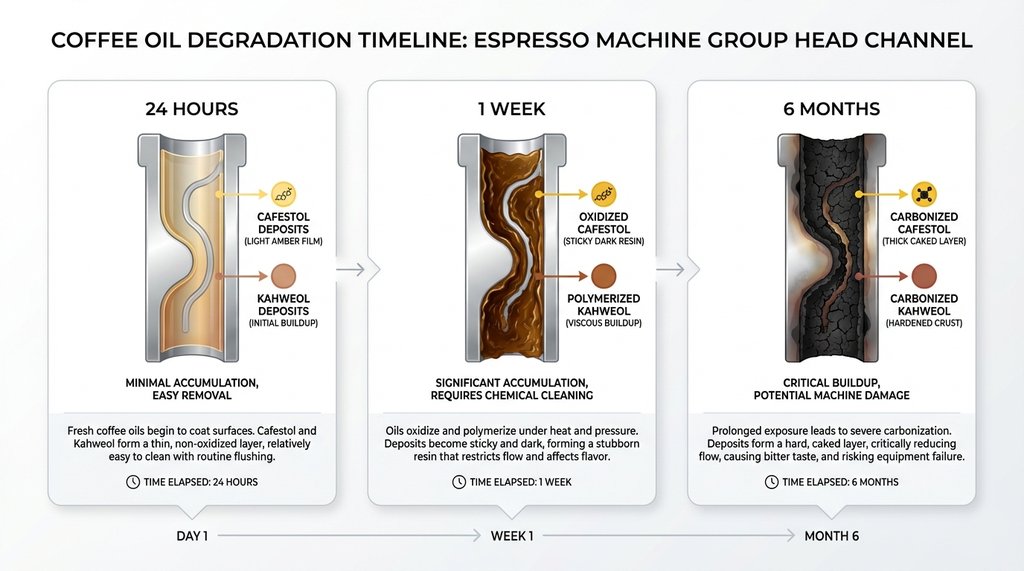 COFFEE OIL DEGRADATION TIMELINE: ESPRESSO MACHINE GROUP HEAD CHANNEL

24 HOURS

CAFESTOL DEPOSITS
(LIGHT AMBER FILM)

KAHWEOL DEPOSITS
(INITIAL BUILDUP)

MINIMAL ACCUMULATION, EASY REMOVAL

Fresh coffee oils begin to coat surfaces. Cafestol and Kahweol form a thin, non-oxidized layer, relatively easy to clean with routine flushing.

TIME ELAPSED: 24 HOURS

1 WEEK

OXIDIZED CAFESTOL
(STICKY DARK RESIN)

POLYMERIZED KAHWEOL
(VISCOUS BUILDUP)

SIGNIFICANT ACCUMULATION, REQUIRES CHEMICAL CLEANING

Oils oxidize and polymerize under heat and pressure. Deposits become sticky and dark, forming a stubborn resin that restricts flow and affects flavor.

TIME ELAPSED: 1 WEEK

6 MONTHS

CARBONIZED CAFESTOL
(THICK CAKED LAYER)

CARBONIZED KAHWEOL
(HARDENED CRUST)

CRITICAL BUILDUP, POTENTIAL MACHINE DAMAGE

Prolonged exposure leads to severe carbonization. Deposits form a hard, caked layer, critically reducing flow, causing bitter taste, and risking equipment failure.

TIME ELAPSED: 6 MONTHS

DAY 1

WEEK 1

MONTH 6